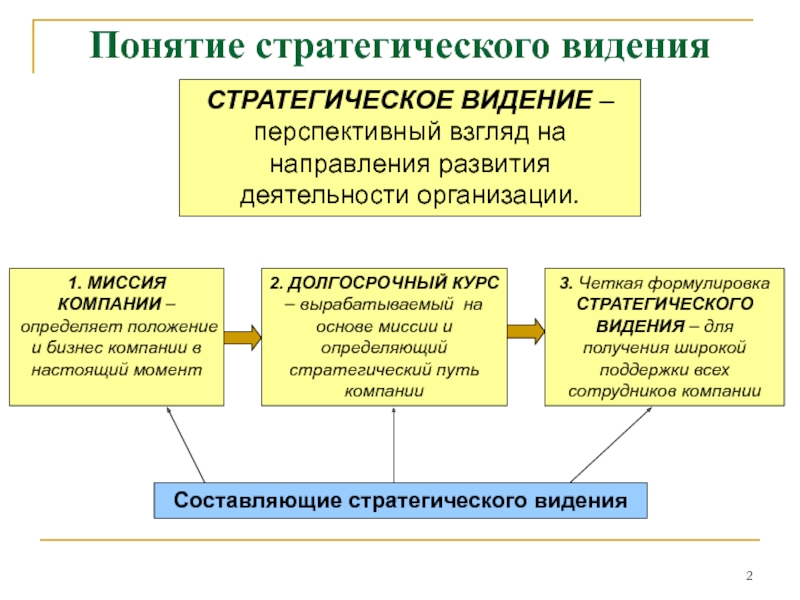 Понятие стратегического видения

СТРАТЕГИЧЕСКОЕ ВИДЕНИЕ – перспективный взгляд на направления развития деятельности организации.

1. МИССИЯ КОМПАНИИ – определяет положение и бизнес компании в настоящий момент

2. ДОЛГОСРОЧНЫЙ КУРС – вырабатываемый на основе миссии и определяющий стратегический путь компании

3. Четкая формулировка СТРАТЕГИЧЕСКОГО ВИДЕНИЯ – для получения широкой поддержки всех сотрудников компании

Составляющие стратегического видения

2